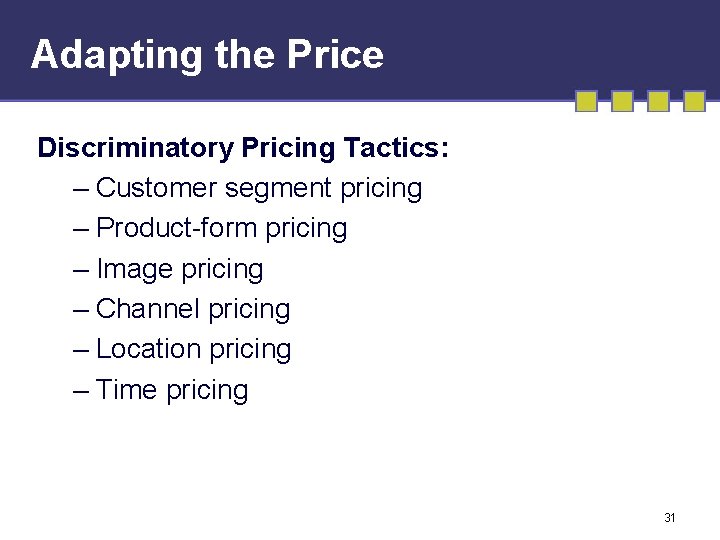 Adapting the Price

Discriminatory Pricing Tactics:
– Customer segment pricing
– Product-form pricing
– Image pricing
– Channel pricing
– Location pricing
– Time pricing

31